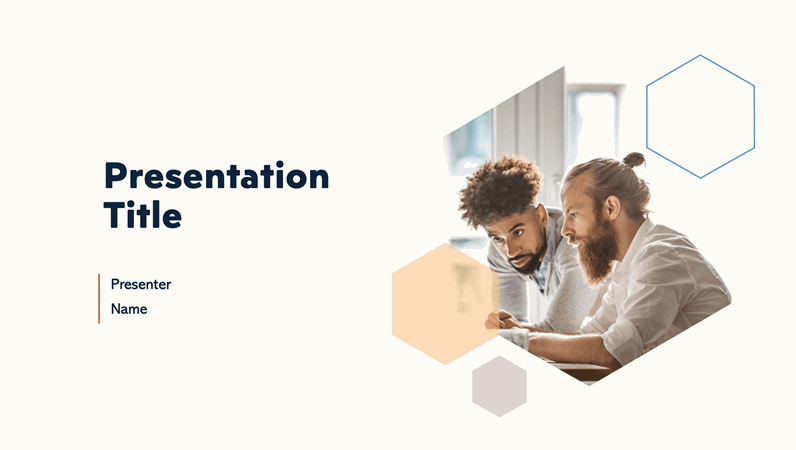 Presentation Title

Presenter
Name